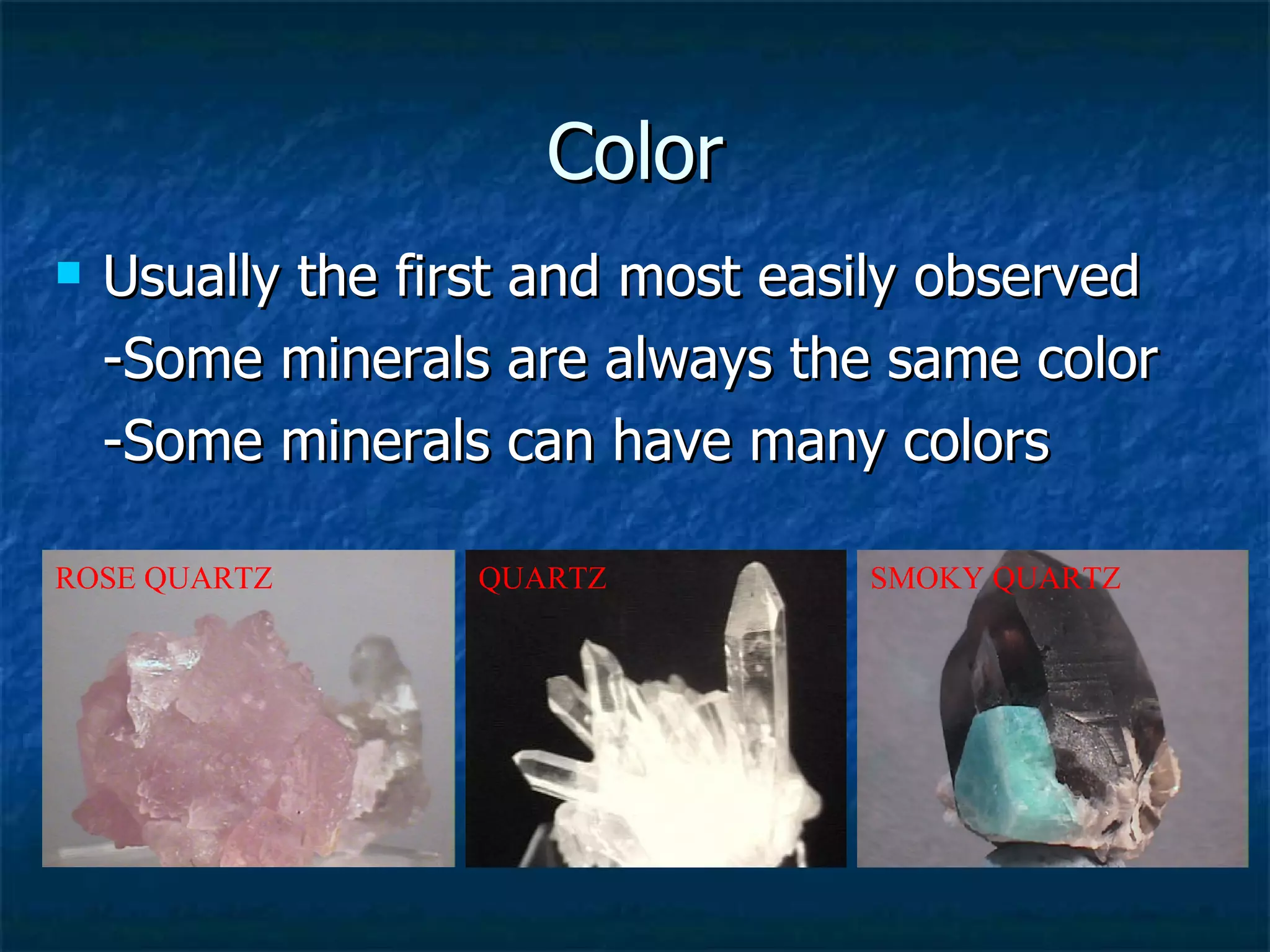 Color

Usually the first and most easily observed
-Some minerals are always the same color
-Some minerals can have many colors

ROSE QUARTZ

QUARTZ

SMOKY QUARTZ